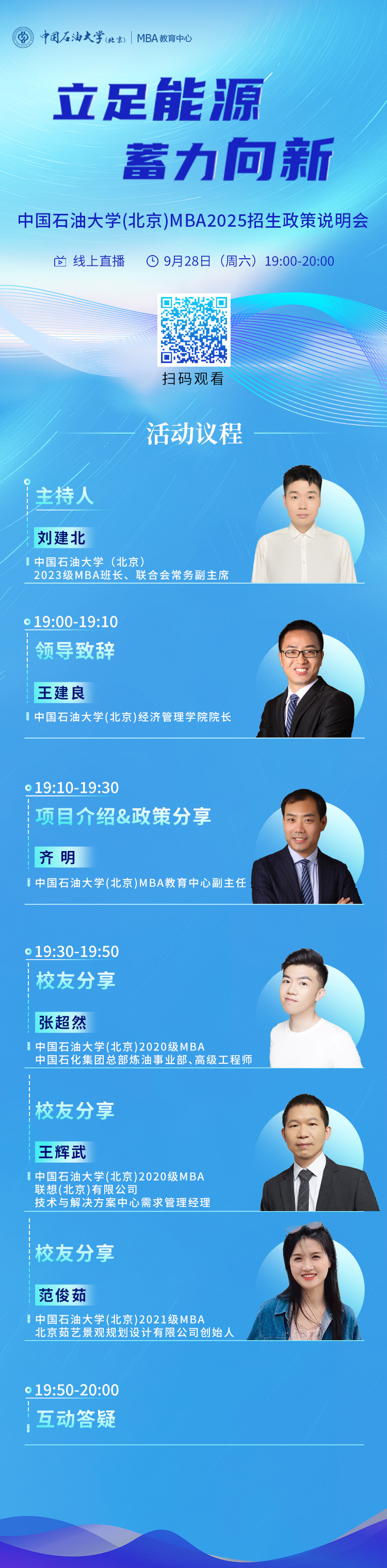 中国石油大学(北京) | MBA教育中心

立足能源
蓄力向新

中国石油大学(北京)MBA2025招生政策说明会

线上直播 9月28日（周六）19:00-20:00

扫码观看

活动议程

主持人
刘建北
中国石油大学（北京）
2023级MBA班长、联合会常务副主席

19:00-19:10
领导致辞
王建良
中国石油大学(北京)经济管理学院院长

19:10-19:30
项目介绍&政策分享
齐 明
中国石油大学(北京)MBA教育中心副主任

19:30-19:50
校友分享
张超然
中国石油大学(北京)2020级MBA
中国石化集团总部炼油事业部、高级工程师

校友分享
王辉武
中国石油大学(北京)2020级MBA
联想(北京)有限公司
技术与解决方案中心需求管理经理

校友分享
范俊茹
中国石油大学(北京)2021级MBA
北京茹艺景观规划设计有限公司创始人

19:50-20:00
互动答疑